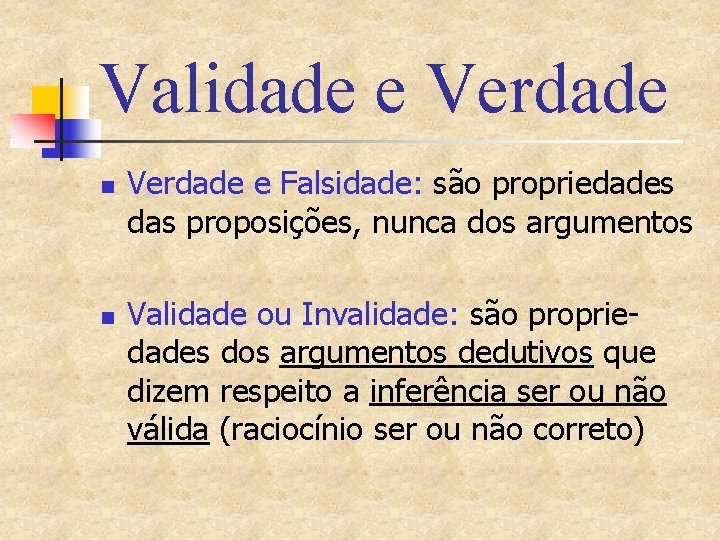 Validade e Verdade

Verdade e Falsidade: são propriedades das proposições, nunca dos argumentos

Validade ou Invalidade: são propriedades dos argumentos dedutivos que dizem respeito a inferência ser ou não válida (raciocínio ser ou não correto)